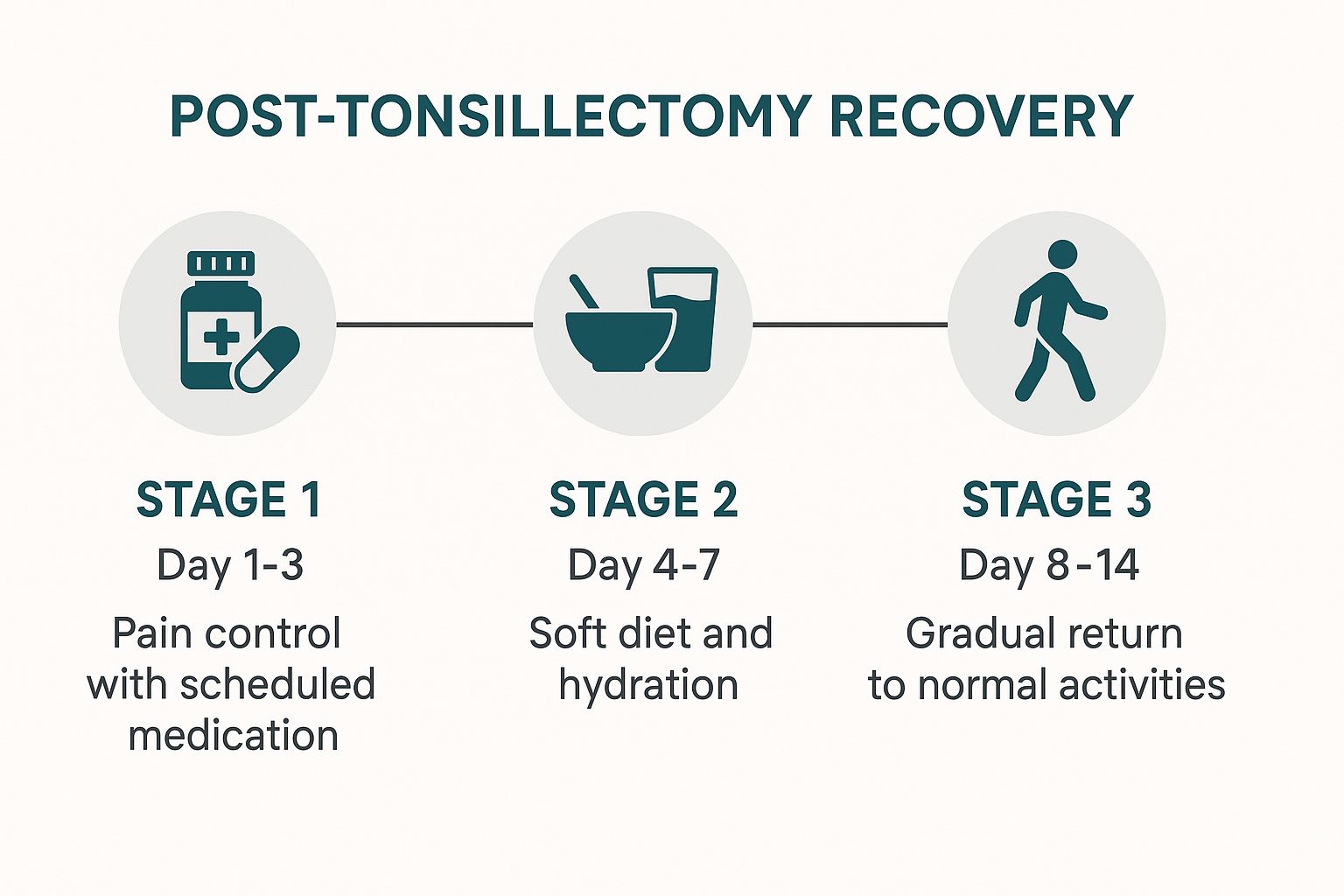 POST-TONSILLECTOMY RECOVERY

STAGE 1
Day 1-3
Pain control with scheduled medication

STAGE 2
Day 4-7
Soft diet and hydration

STAGE 3
Day 8-14
Gradual return to normal activities